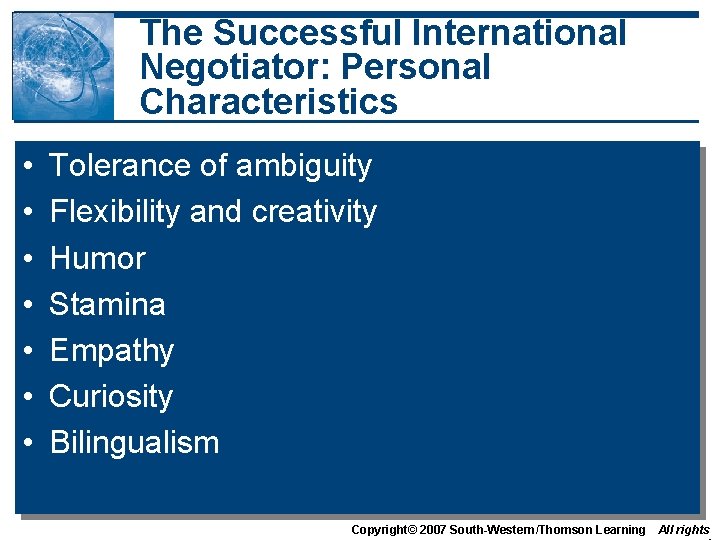 The Successful International Negotiator: Personal Characteristics

• Tolerance of ambiguity
• Flexibility and creativity
• Humor
• Stamina
• Empathy
• Curiosity
• Bilingualism

Copyright© 2007 South-Western/Thomson Learning All rights